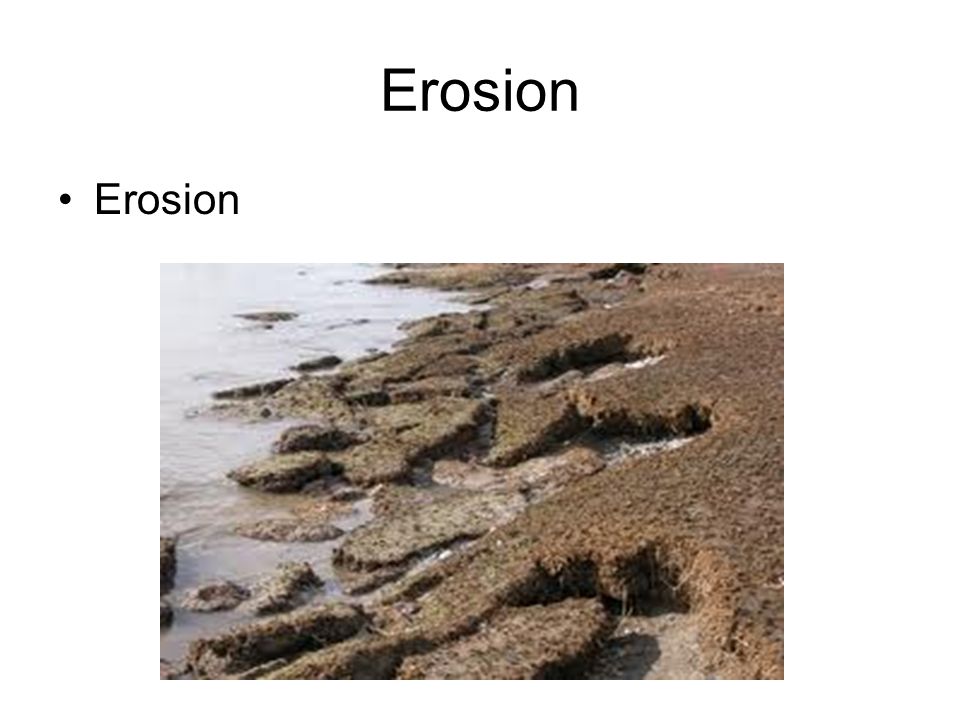 Erosion

• Erosion